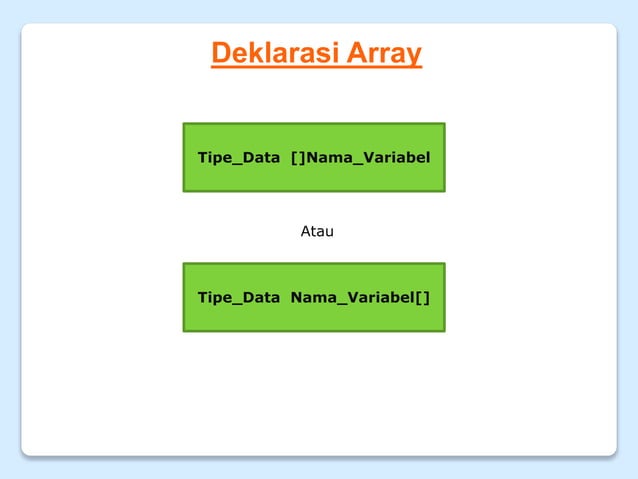 Deklarasi Array

Tipe_Data []Nama_Variabel

Atau

Tipe_Data Nama_Variabel[]